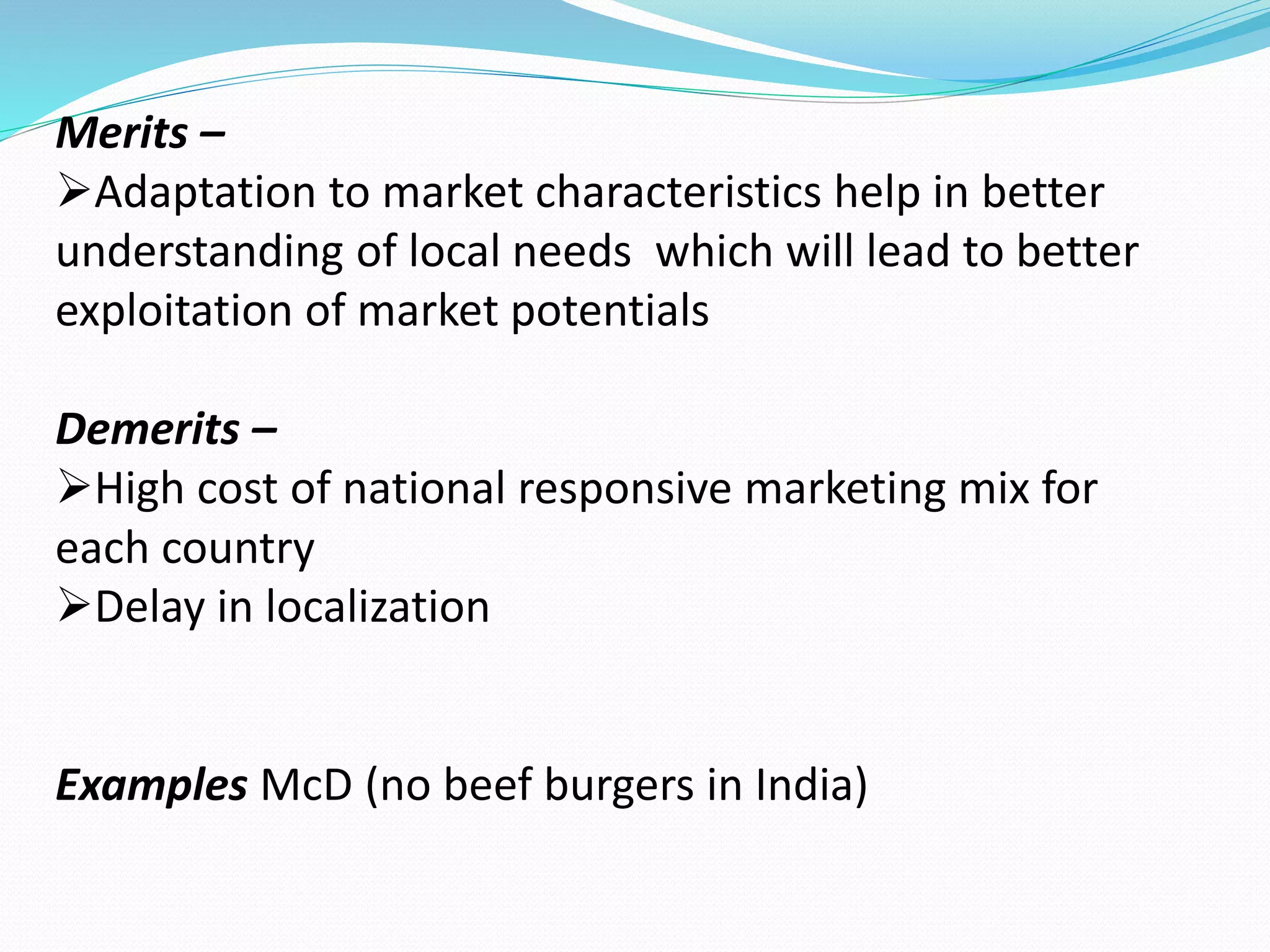 Merits –
➢Adaptation to market characteristics help in better understanding of local needs which will lead to better exploitation of market potentials

Demerits –
➢High cost of national responsive marketing mix for each country
➢Delay in localization

Examples McD (no beef burgers in India)